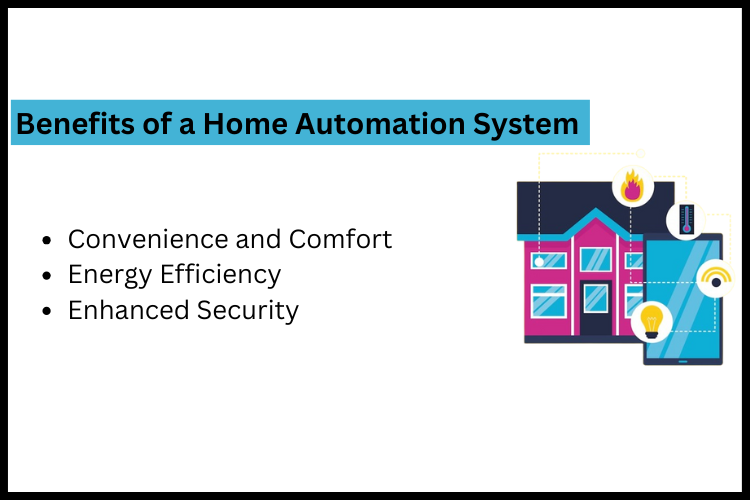 Benefits of a Home Automation System

- Convenience and Comfort
- Energy Efficiency
- Enhanced Security